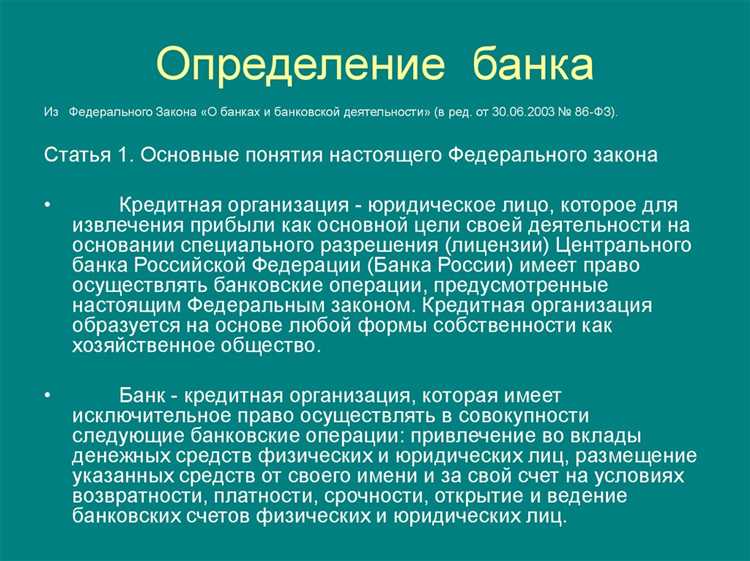 Определение банка

Из Федерального Закона «О банках и банковской деятельности» (в ред. от 30.06.2003 № 86-ФЗ).

Статья 1. Основные понятия настоящего Федерального закона

• Кредитная организация - юридическое лицо, которое для извлечения прибыли как основной цели своей деятельности на основании специального разрешения (лицензии) Центрального банка Российской Федерации (Банка России) имеет право осуществлять банковские операции, предусмотренные настоящим Федеральным законом. Кредитная организация образуется на основе любой формы собственности как хозяйственное общество.

• Банк - кредитная организация, которая имеет исключительное право осуществлять в совокупности следующие банковские операции: привлечение во вклады денежных средств физических и юридических лиц, размещение указанных средств от своего имени и за свой счет на условиях возвратности, платности, срочности, открытие и ведение банковских счетов физических и юридических лиц.